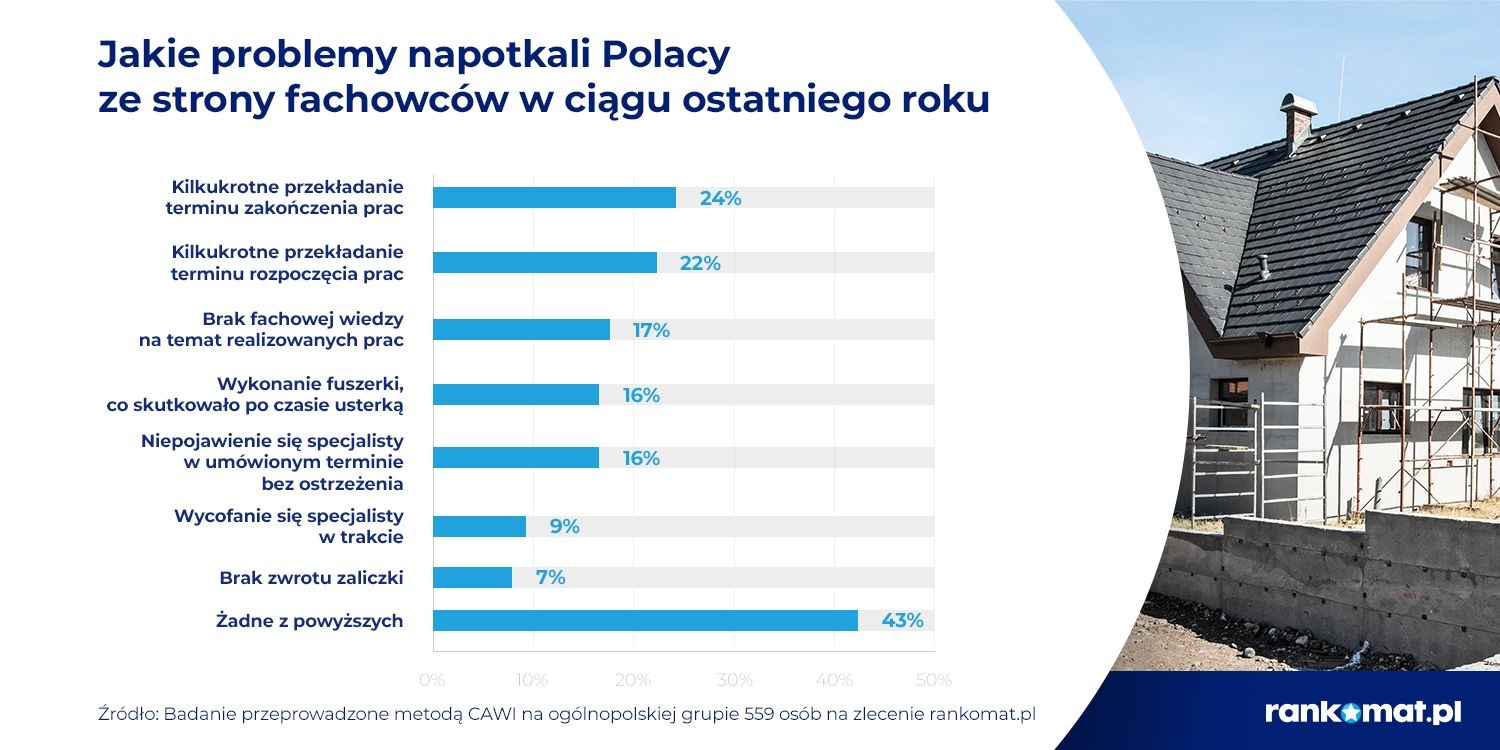 Jakie problemy napotkali Polacy ze strony fachowców w ciągu ostatniego roku

Kilkukrotne przekładanie terminu zakończenia prac 24%

Kilkukrotne przekładanie terminu rozpoczęcia prac 22%

Brak fachowej wiedzy na temat realizowanych prac 17%

Wykonanie fuszerki, co skutkowało po czasie usterką 16%

Niepojawienie się specjalisty w umówionym terminie bez ostrzeżenia 16%

Wycofanie się specjalisty w trakcie 9%

Brak zwrotu zaliczki 7%

Żadne z powyższych 43%

0% 10% 20% 30% 40% 50%

Źródło: Badanie przeprowadzone metodą CAWI na ogólnopolskiej grupie 559 osób na zlecenie rankomat.pl

rankomat.pl